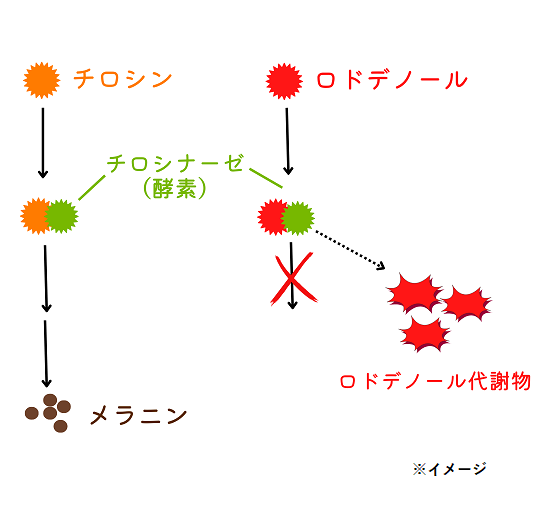 チロシン

ロドデノール

チロシナーゼ
(酵素)

ロドデノール代謝物

メラニン

※イメージ